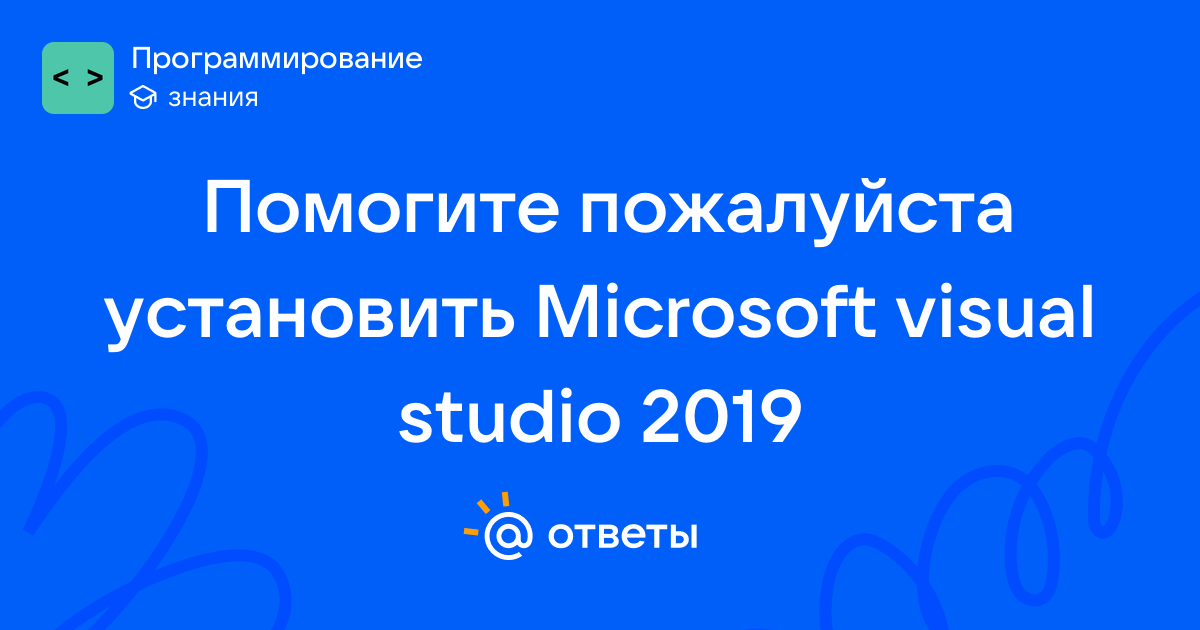 < >

Программирование

знания

Помогите пожалуйста установить Microsoft visual studio 2019

@ ответы